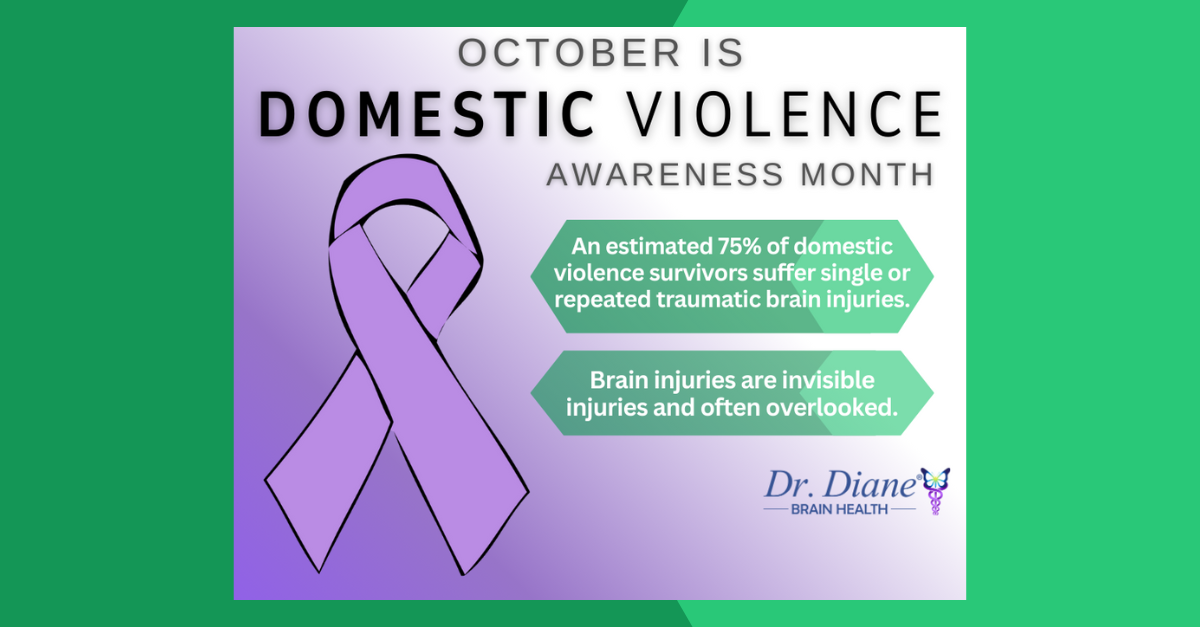 OCTOBER IS
DOMESTIC VIOLENCE
AWARENESS MONTH

An estimated 75% of domestic violence survivors suffer single or repeated traumatic brain injuries.

Brain injuries are invisible injuries and often overlooked.

Dr. Diane®
BRAIN HEALTH